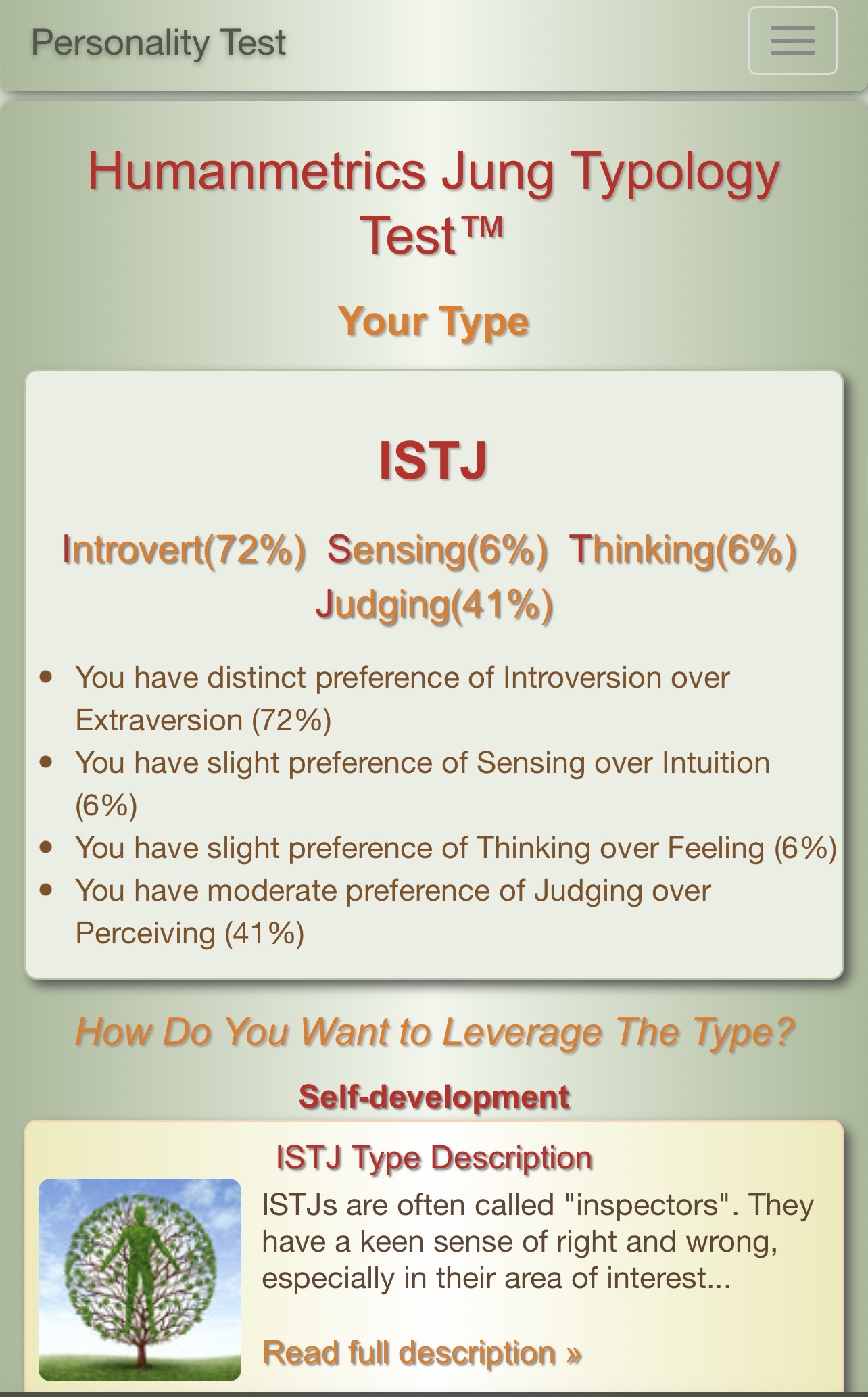 Personality Test

Humanmetrics Jung Typology Test™

Your Type

ISTJ

Introvert(72%) Sensing(6%) Thinking(6%) Judging(41%)

- You have distinct preference of Introversion over Extraversion (72%)
- You have slight preference of Sensing over Intuition (6%)
- You have slight preference of Thinking over Feeling (6%)
- You have moderate preference of Judging over Perceiving (41%)

How Do You Want to Leverage The Type?

Self-development

ISTJ Type Description

ISTJs are often called "inspectors". They have a keen sense of right and wrong, especially in their area of interest...

Read full description »